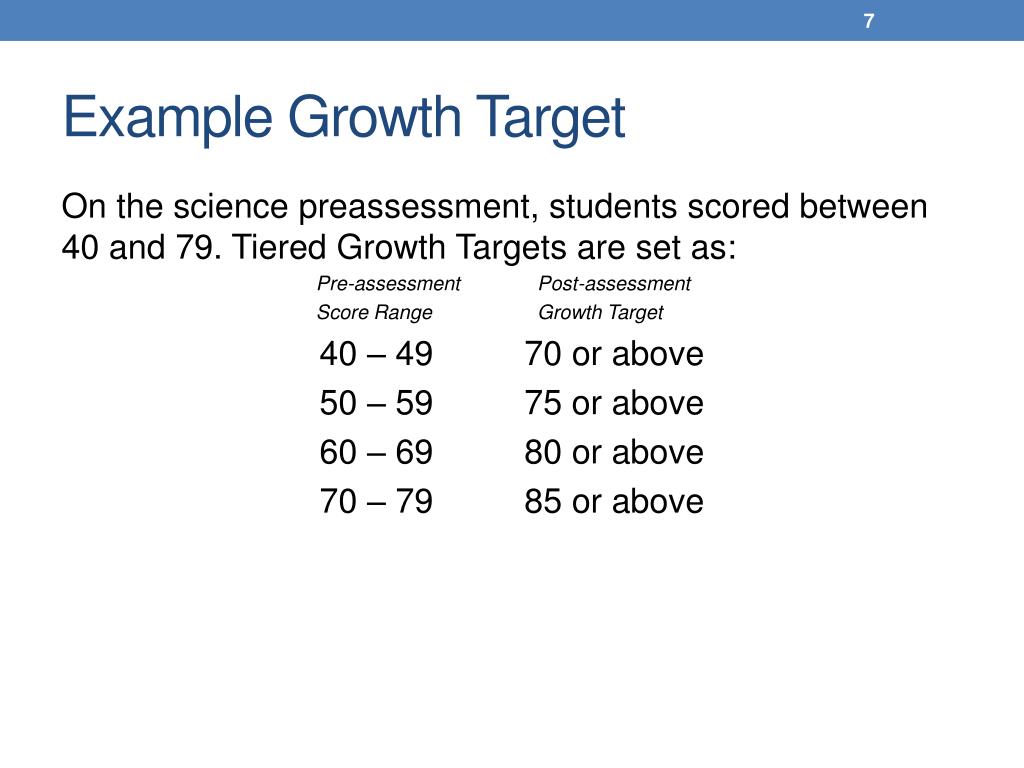 7

Example Growth Target

On the science preassessment, students scored between 40 and 79. Tiered Growth Targets are set as:

| Pre-assessment Score Range | Post-assessment Growth Target |
|---|---|
| 40 – 49 | 70 or above |
| 50 – 59 | 75 or above |
| 60 – 69 | 80 or above |
| 70 – 79 | 85 or above |